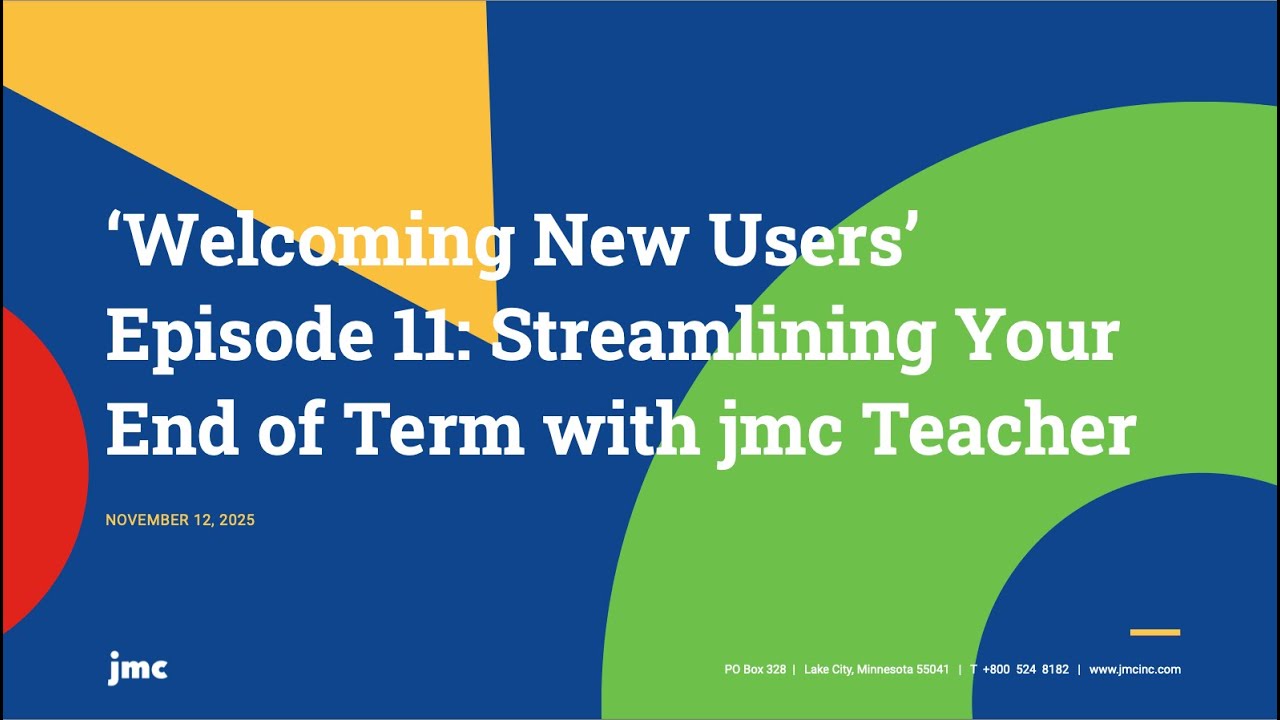 ‘Welcoming New Users’ Episode 11: Streamlining Your End of Term with jmc Teacher

NOVEMBER 12, 2025

jmc

PO Box 328 | Lake City, Minnesota 55041 | T +800 524 8182 | www.jmcinc.com